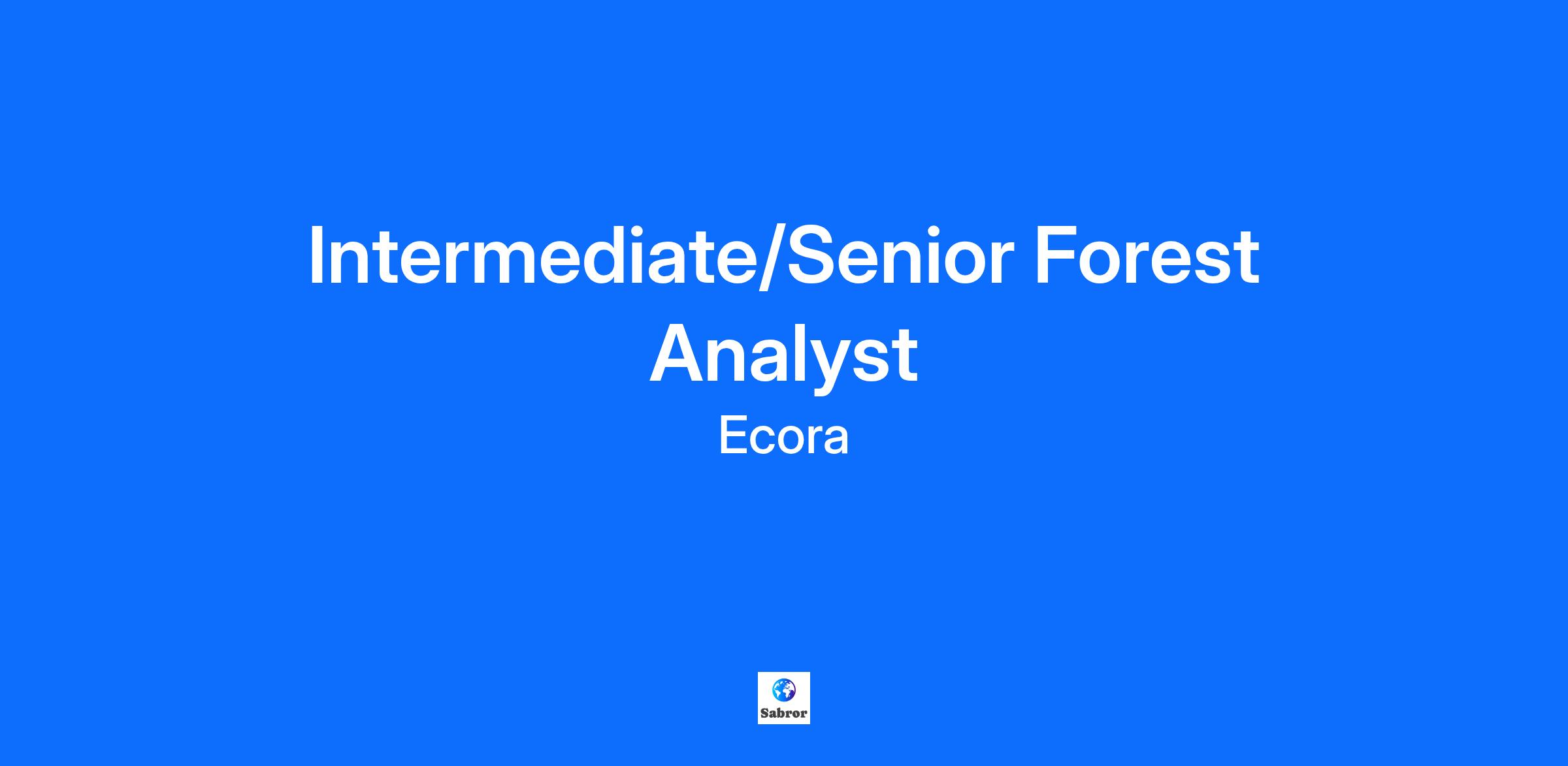 Intermediate/Senior Forest Analyst

Ecora

Sabror